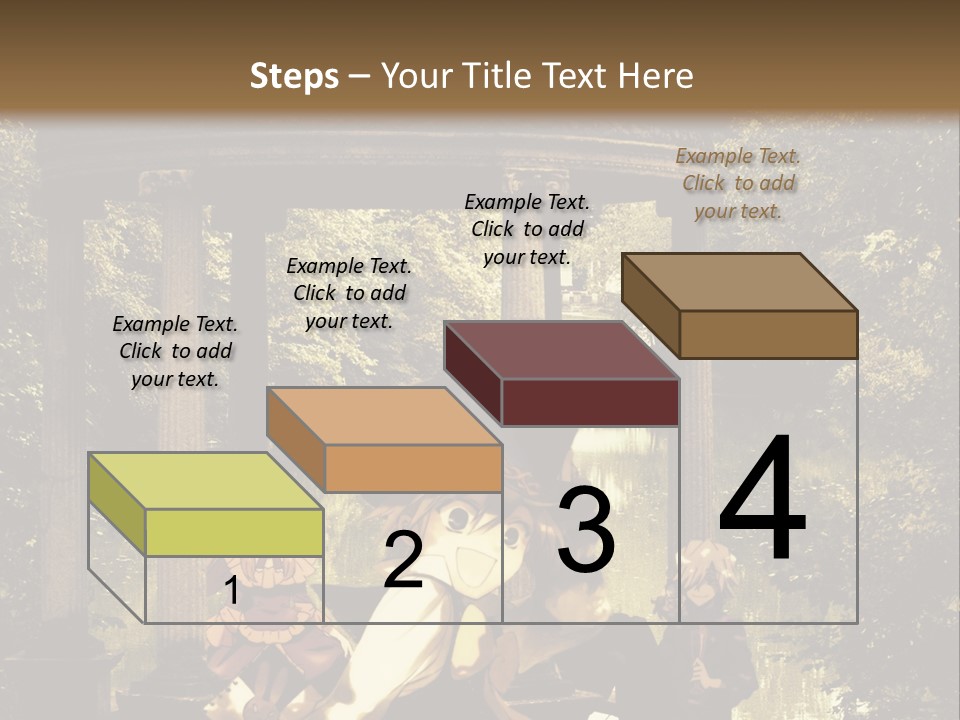 Steps – Your Title Text Here

Example Text. Click to add your text.

Example Text. Click to add your text.

Example Text. Click to add your text.

Example Text. Click to add your text.

1

2

3

4